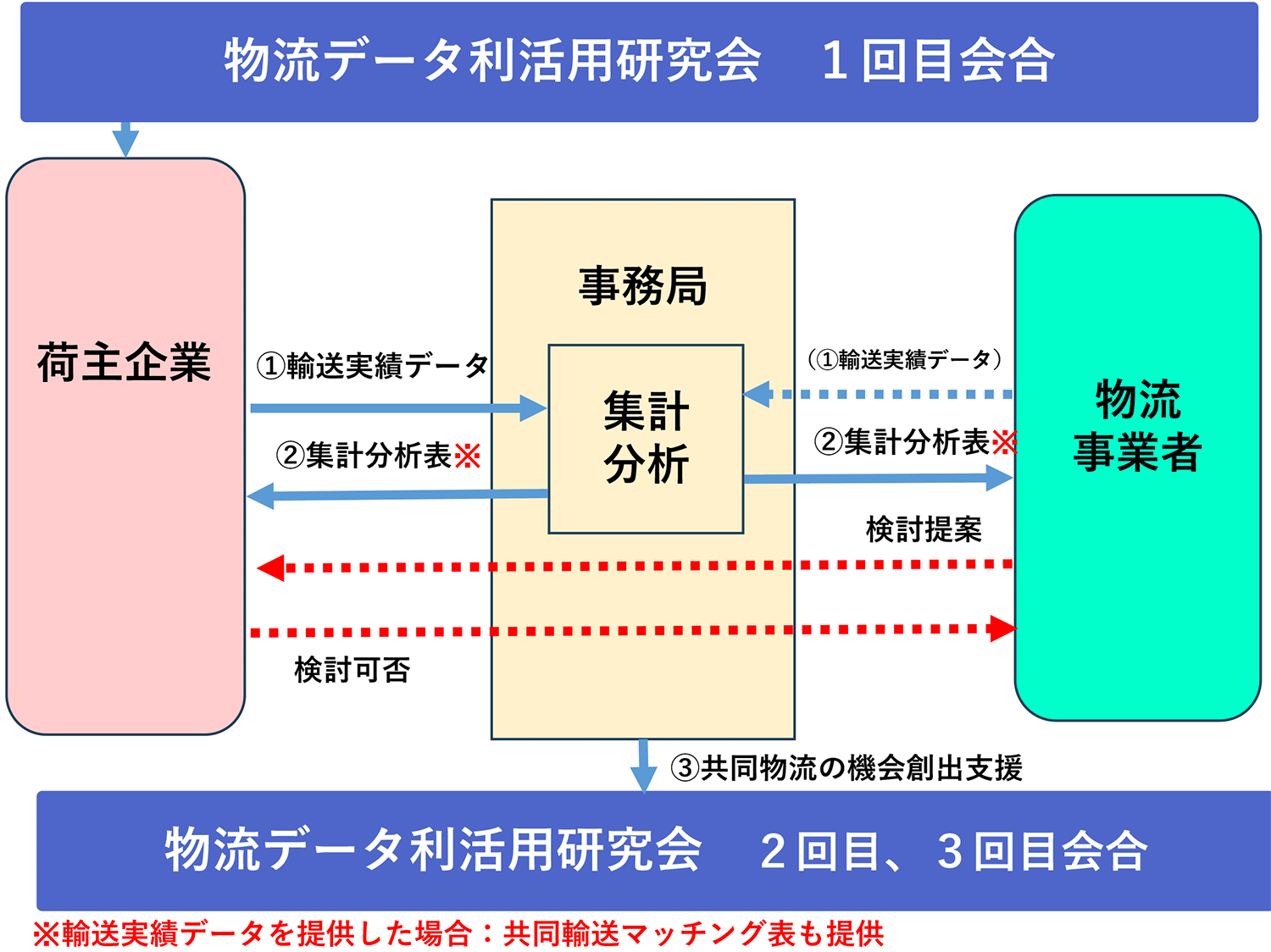 物流データ利活用研究会　１回目会合

荷主企業

事務局

集計
分析

物流
事業者

①輸送実績データ

②集計分析表※

（①輸送実績データ）

②集計分析表※

検討提案

検討可否

③共同物流の機会創出支援

物流データ利活用研究会　２回目、３回目会合

※輸送実績データを提供した場合：共同輸送マッチング表も提供